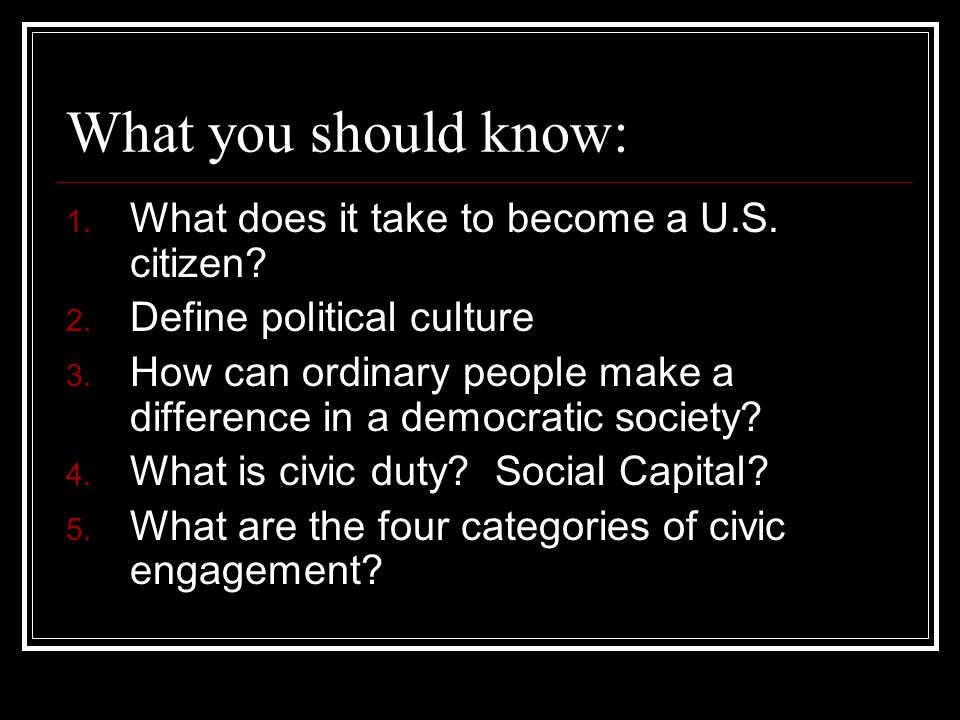 What you should know:

1. What does it take to become a U.S. citizen?
2. Define political culture
3. How can ordinary people make a difference in a democratic society?
4. What is civic duty?  Social Capital?
5. What are the four categories of civic engagement?